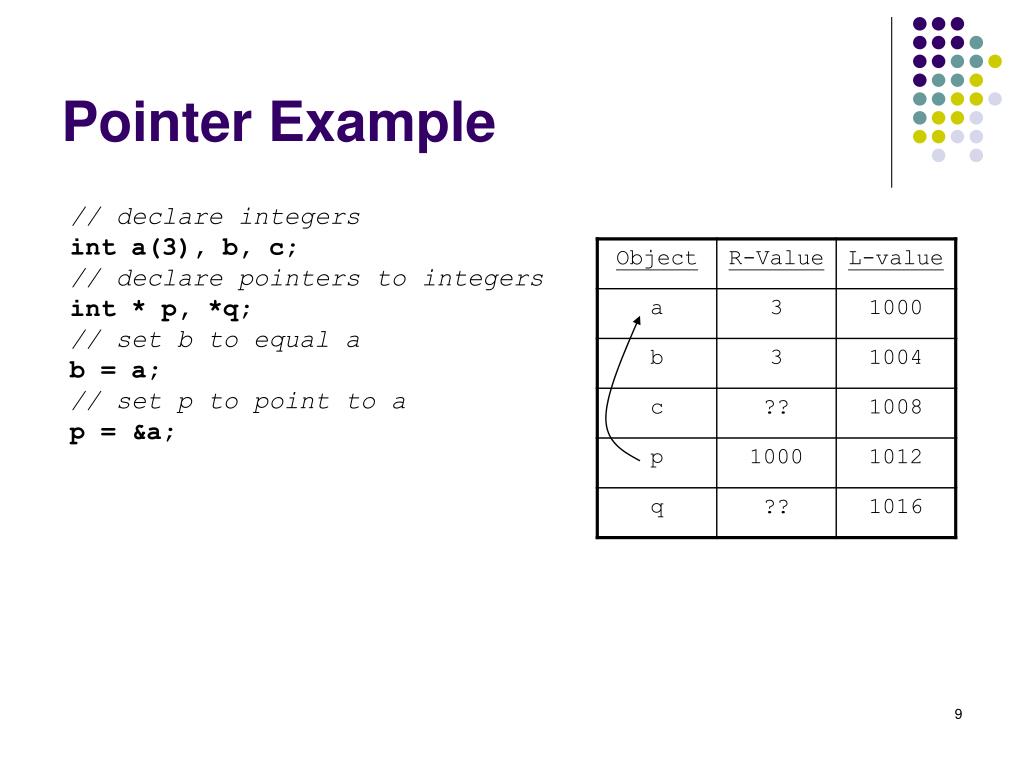 Pointer Example

// declare integers
int a(3), b, c;
// declare pointers to integers
int * p, *q;
// set b to equal a
b = a;
// set p to point to a
p = &a;

| Object | R-Value | L-value |
|---|---|---|
| a | 3 | 1000 |
| b | 3 | 1004 |
| c | ?? | 1008 |
| p | 1000 | 1012 |
| q | ?? | 1016 |

9